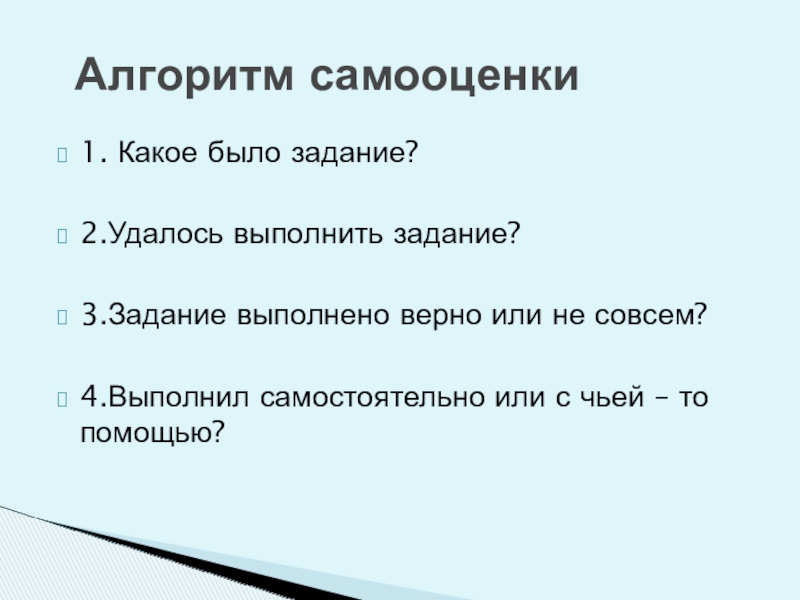 Алгоритм самооценки

1. Какое было задание?

2.Удалось выполнить задание?

3.Задание выполнено верно или не совсем?

4.Выполнил самостоятельно или с чьей – то помощью?